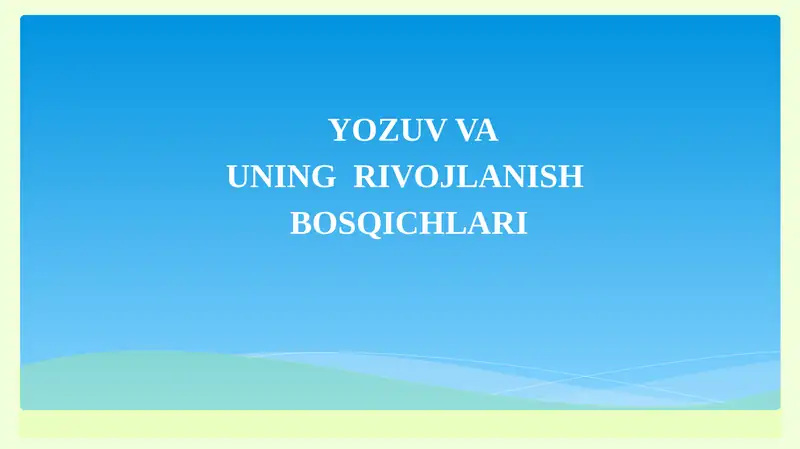 YOZUV VA
UNING RIVOJLANISH
BOSQICHLARI